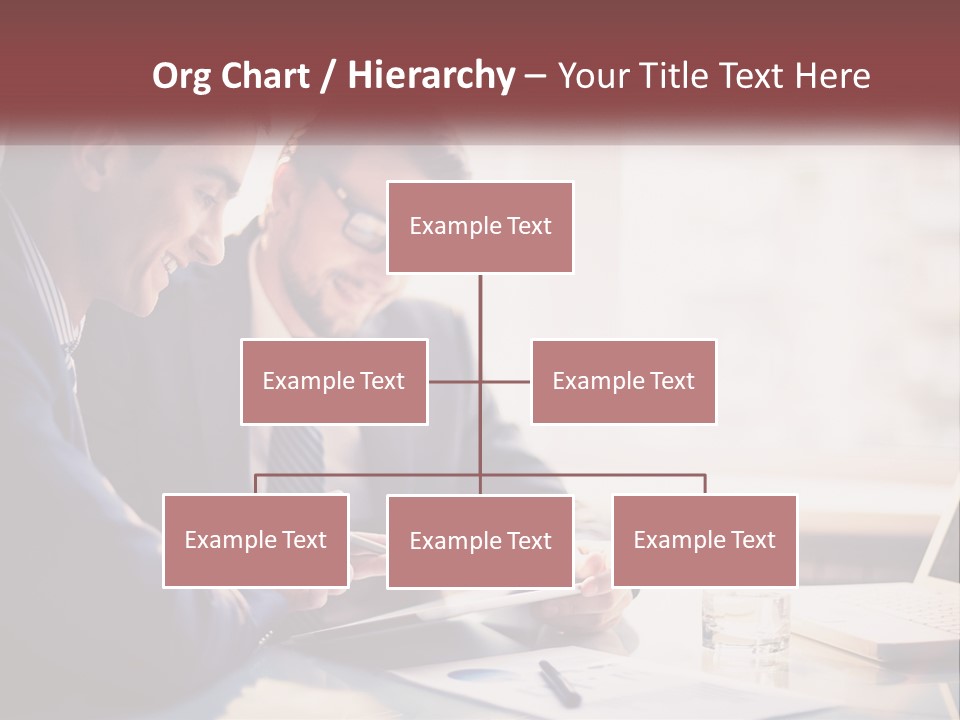 Org Chart / Hierarchy – Your Title Text Here

Example Text

Example Text

Example Text

Example Text

Example Text

Example Text